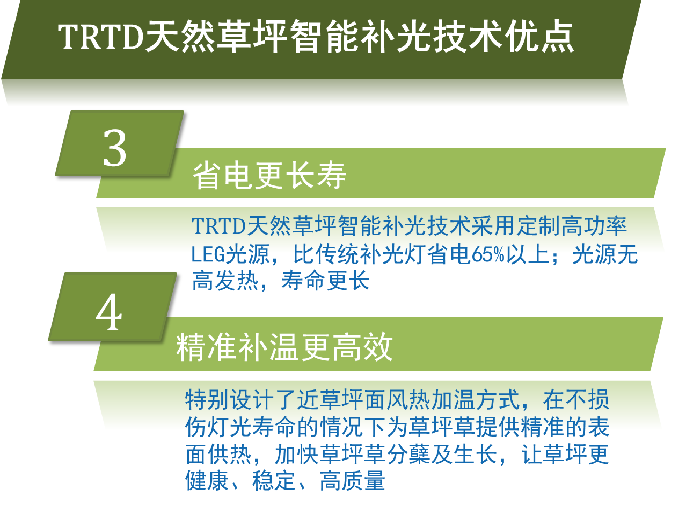 TRTD天然草坪智能补光技术优点

3

省电更长寿

TRTD天然草坪智能补光技术采用定制高功率LEG光源，比传统补光灯省电65%以上；光源无高发热，寿命更长

4

精准补温更高效

特别设计了近草坪面风热加温方式，在不损伤灯光寿命的情况下为草坪草提供精准的表面供热，加快草坪草分蘖及生长，让草坪更健康、稳定、高质量